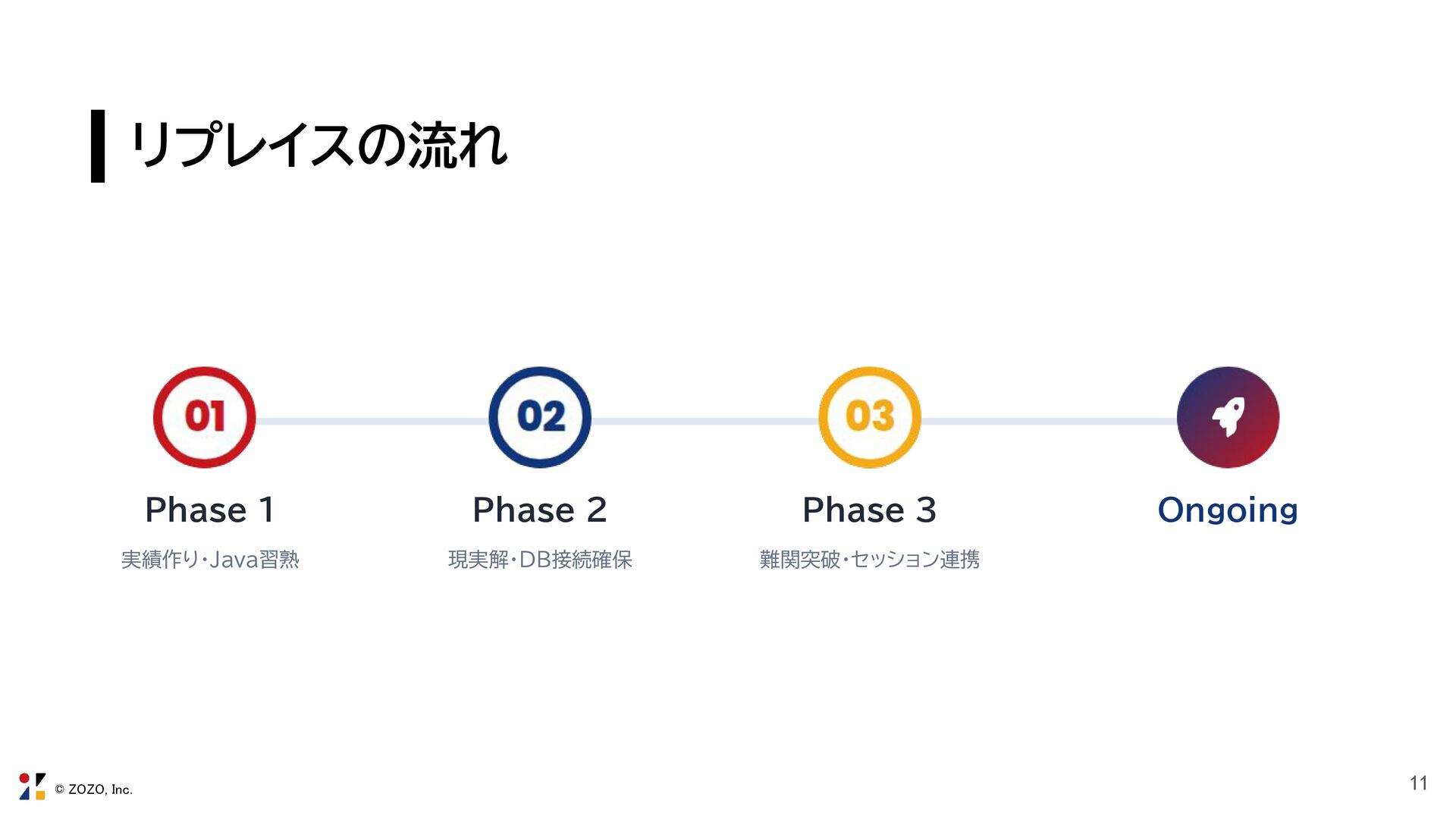 リプレイスの流れ

01

Phase 1

実績作り・Java習熟

02

Phase 2

現実解・DB接続確保

03

Phase 3

難関突破・セッション連携

Ongoing

© ZOZO, Inc.

11